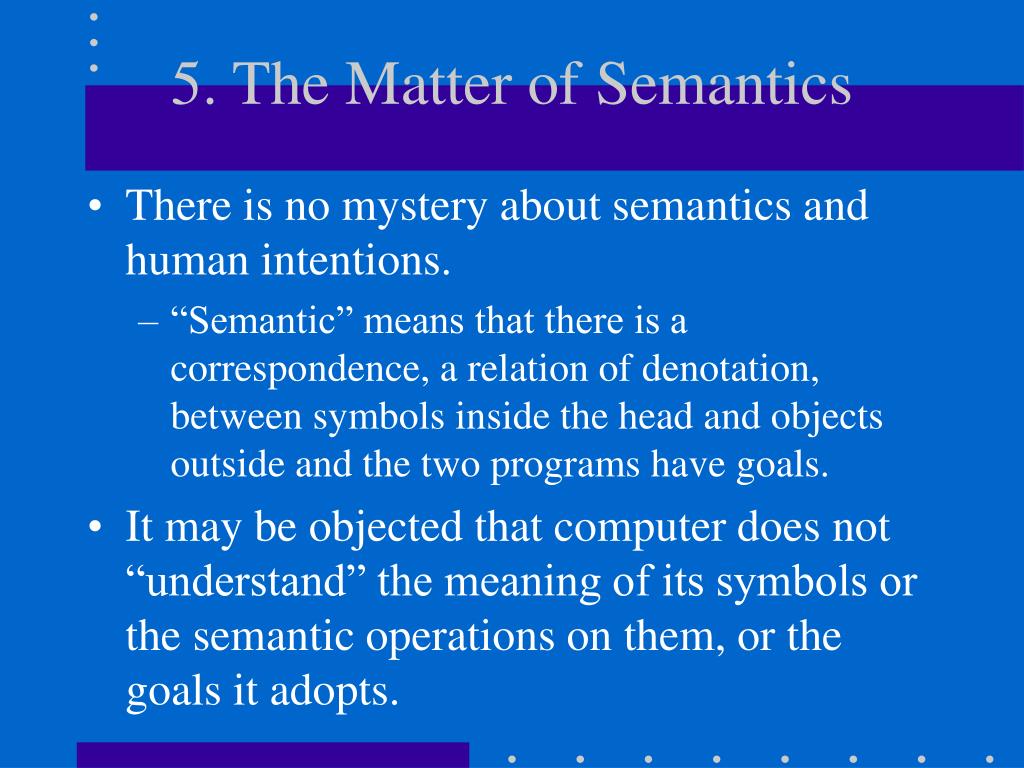 5. The Matter of Semantics

• There is no mystery about semantics and human intentions.

– “Semantic” means that there is a correspondence, a relation of denotation, between symbols inside the head and objects outside and the two programs have goals.

• It may be objected that computer does not “understand” the meaning of its symbols or the semantic operations on them, or the goals it adopts.